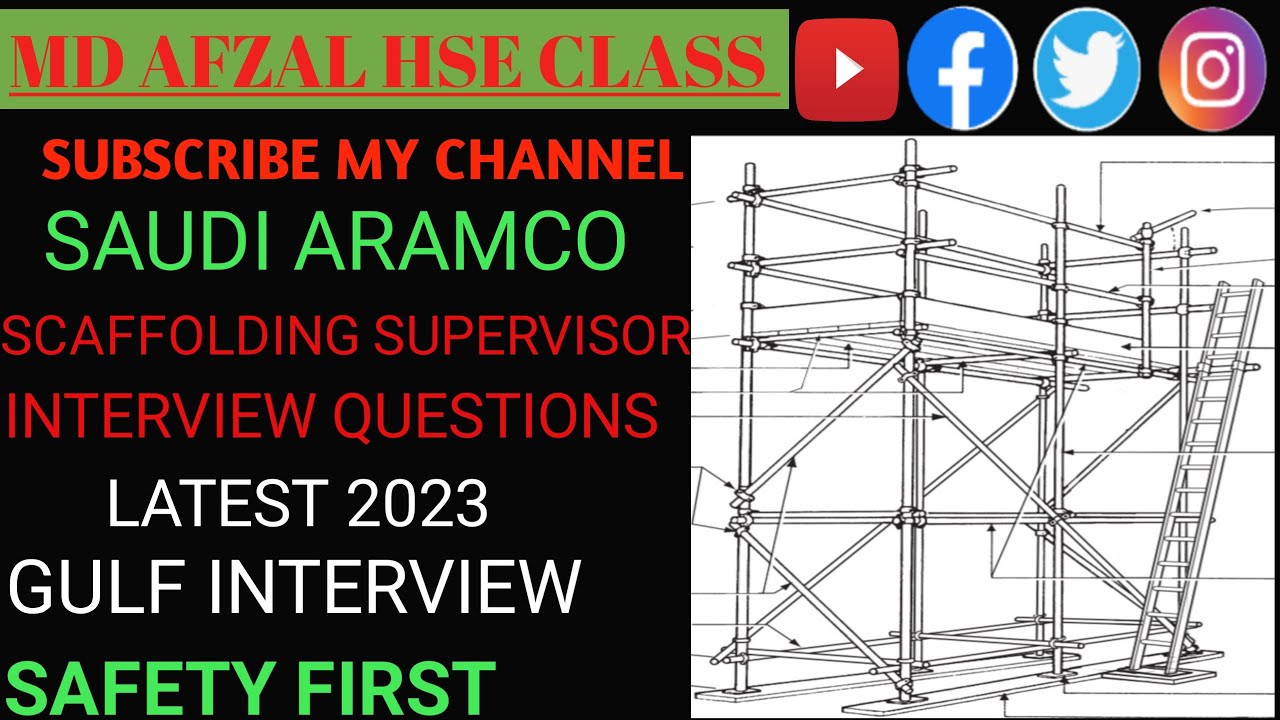 MD AFZAL HSE CLASS

SUBSCRIBE MY CHANNEL

SAUDI ARAMCO

SCAFFOLDING SUPERVISOR

INTERVIEW QUESTIONS

LATEST 2023

GULF INTERVIEW

SAFETY FIRST